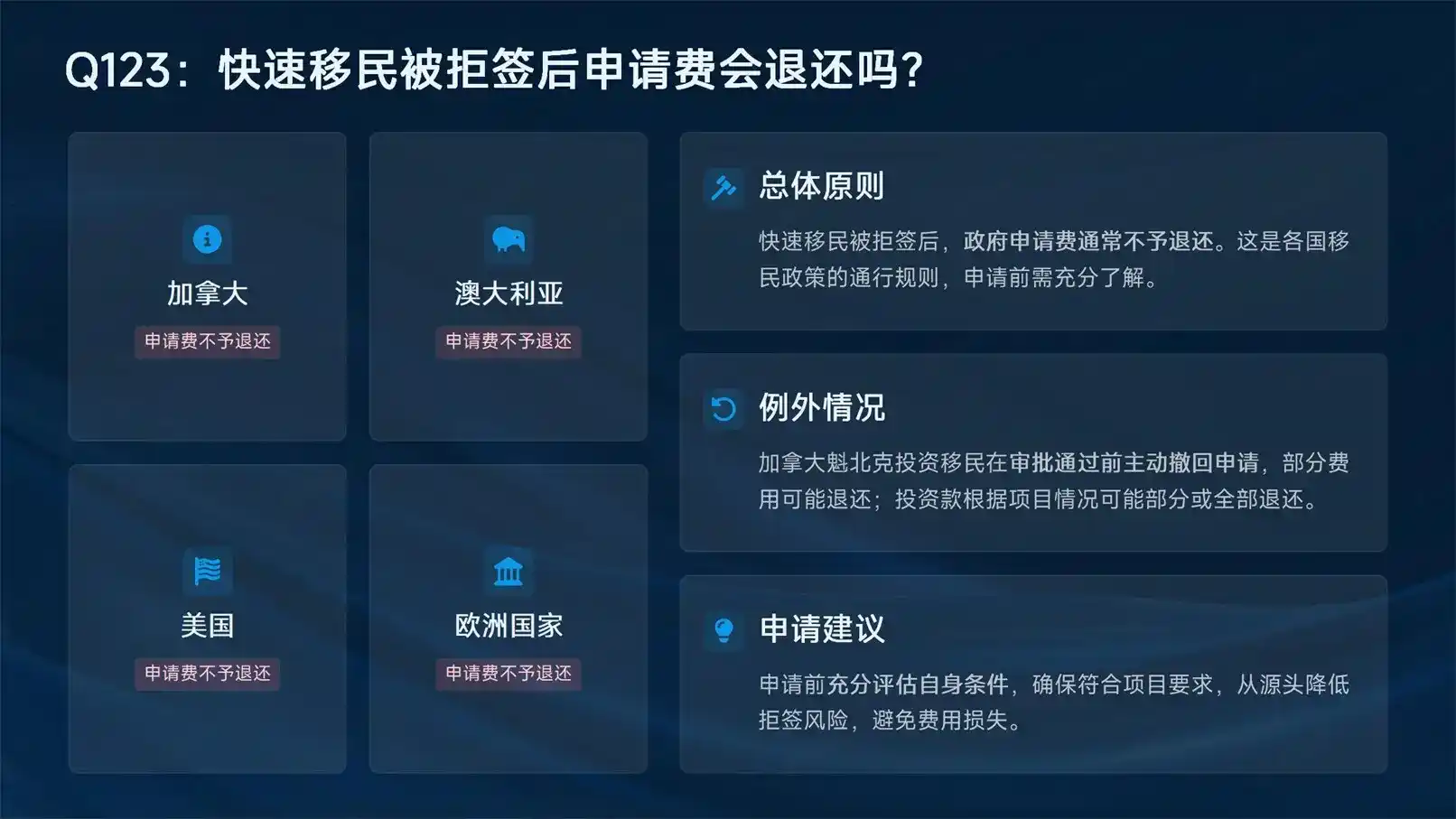 Q123：快速移民被拒签后申请费会退还吗?

加拿大
申请费不予退还

澳大利亚
申请费不予退还

美国
申请费不予退还

欧洲国家
申请费不予退还

总体原则
快速移民被拒签后，政府申请费通常不予退还。这是各国移民政策的通行规则，申请前需充分了解。

例外情况
加拿大魁北克投资移民在审批通过前主动撤回申请，部分费用可能退还；投资款根据项目情况可能部分或全部退还。

申请建议
申请前充分评估自身条件，确保符合项目要求，从源头降低拒签风险，避免费用损失。